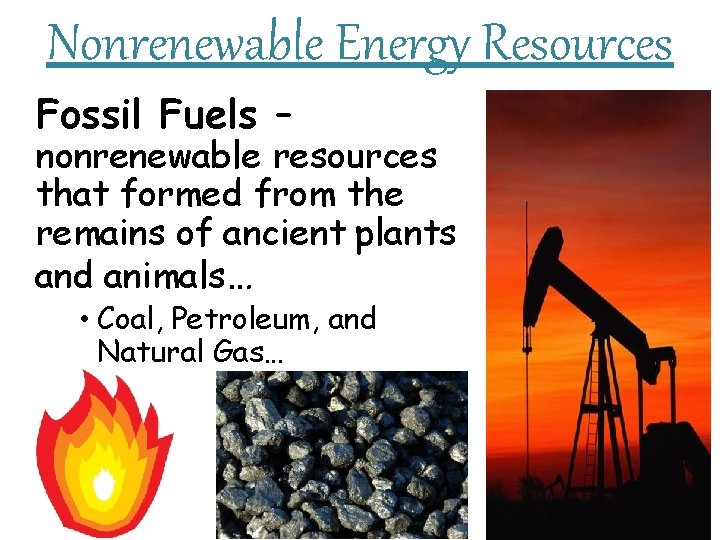 Nonrenewable Energy Resources

Fossil Fuels – nonrenewable resources that formed from the remains of ancient plants and animals…

• Coal, Petroleum, and Natural Gas…